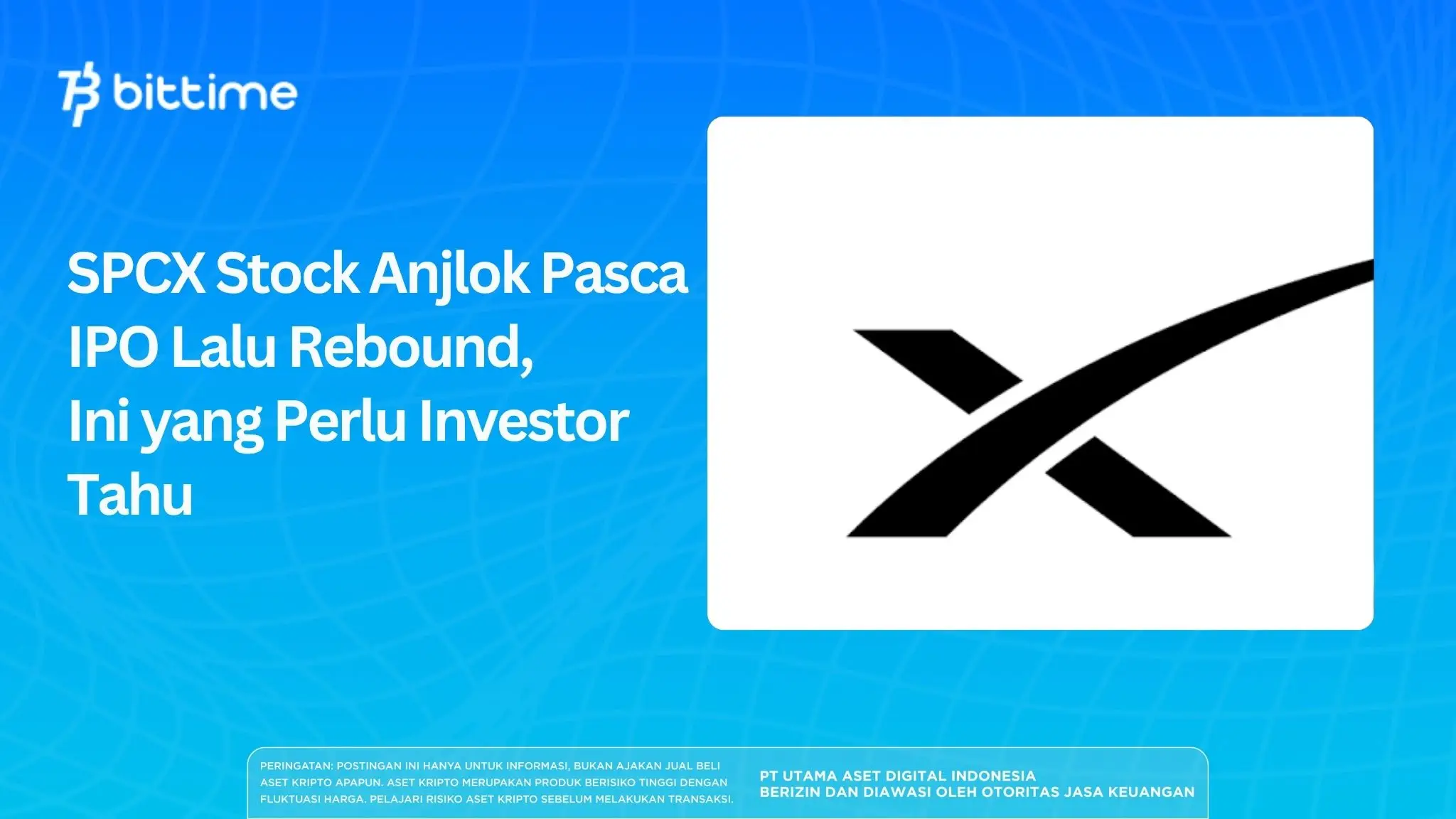 bittime

SPCX Stock Anjlok Pasca IPO Lalu Rebound, Ini yang Perlu Investor Tahu

PERINGATAN: POSTINGAN INI HANYA UNTUK INFORMASI, BUKAN AJAKAN JUAL BELI ASET KRIPTO APAPUN. ASET KRIPTO MERUPAKAN PRODUK BERISIKO TINGGI DENGAN FLUKTUASI HARGA. PELAJARI RISIKO ASET KRIPTO SEBELUM MELAKUKAN TRANSAKSI.

PT UTAMA ASET DIGITAL INDONESIA
BERIZIN DAN DIAWASI OLEH OTORITAS JASA KEUANGAN